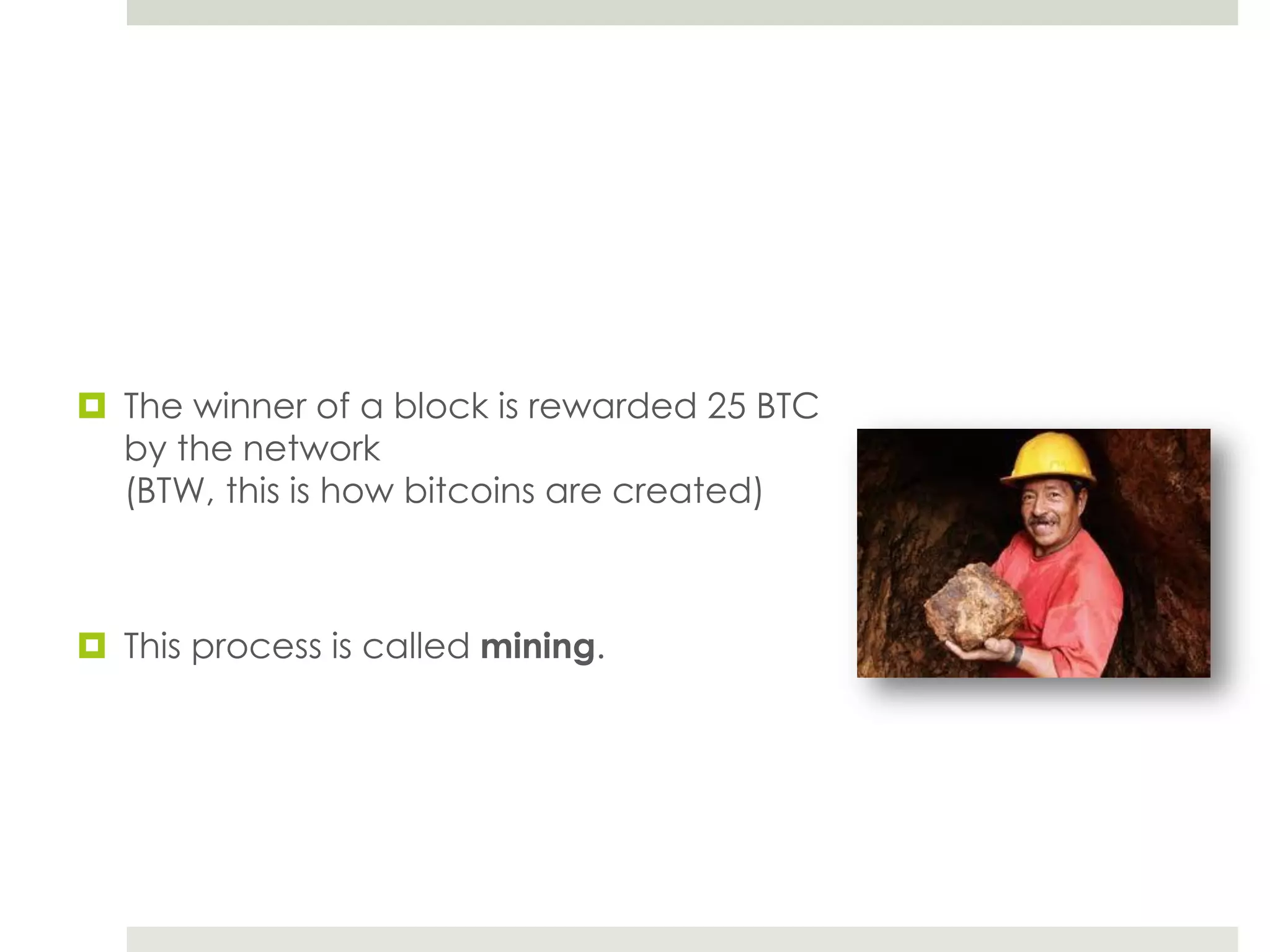 The winner of a block is rewarded 25 BTC by the network
(BTW, this is how bitcoins are created)

This process is called mining.